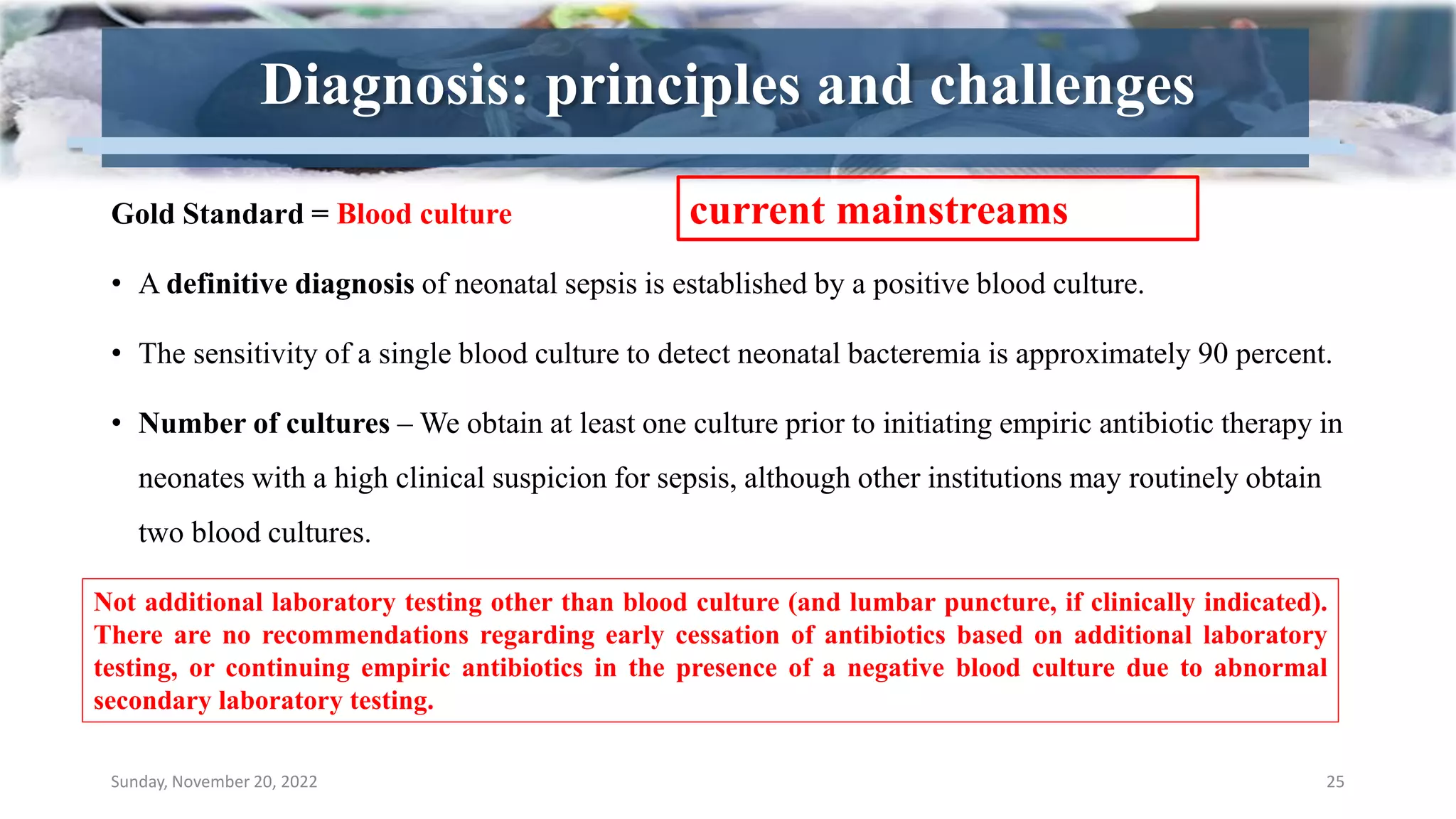 Diagnosis: principles and challenges

Gold Standard = Blood culture

current mainstreams

• A definitive diagnosis of neonatal sepsis is established by a positive blood culture.

• The sensitivity of a single blood culture to detect neonatal bacteremia is approximately 90 percent.

• Number of cultures – We obtain at least one culture prior to initiating empiric antibiotic therapy in neonates with a high clinical suspicion for sepsis, although other institutions may routinely obtain two blood cultures.

Not additional laboratory testing other than blood culture (and lumbar puncture, if clinically indicated). There are no recommendations regarding early cessation of antibiotics based on additional laboratory testing, or continuing empiric antibiotics in the presence of a negative blood culture due to abnormal secondary laboratory testing.

Sunday, November 20, 2022

25